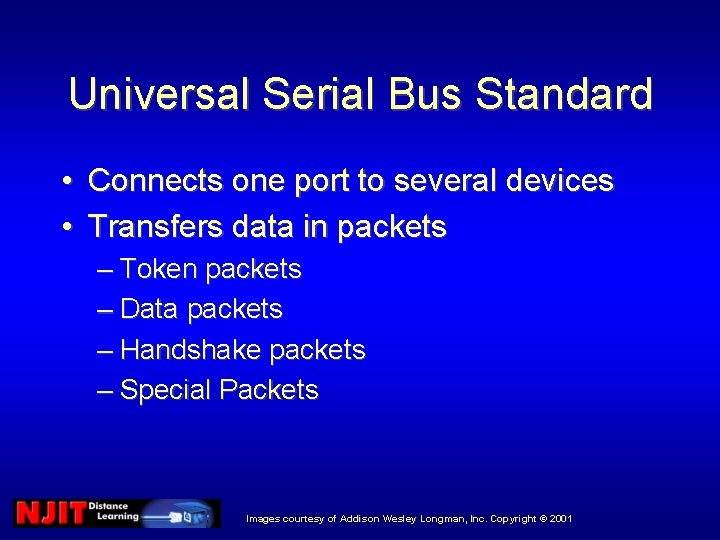 Universal Serial Bus Standard

• Connects one port to several devices
• Transfers data in packets
– Token packets
– Data packets
– Handshake packets
– Special Packets

NJIT Distance Learning

Images courtesy of Addison Wesley Longman, Inc. Copyright © 2001